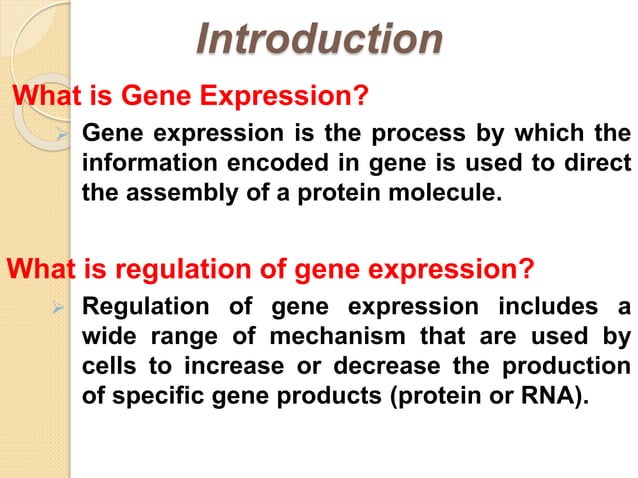 Introduction

What is Gene Expression?

➢ Gene expression is the process by which the information encoded in gene is used to direct the assembly of a protein molecule.

What is regulation of gene expression?

➢ Regulation of gene expression includes a wide range of mechanism that are used by cells to increase or decrease the production of specific gene products (protein or RNA).